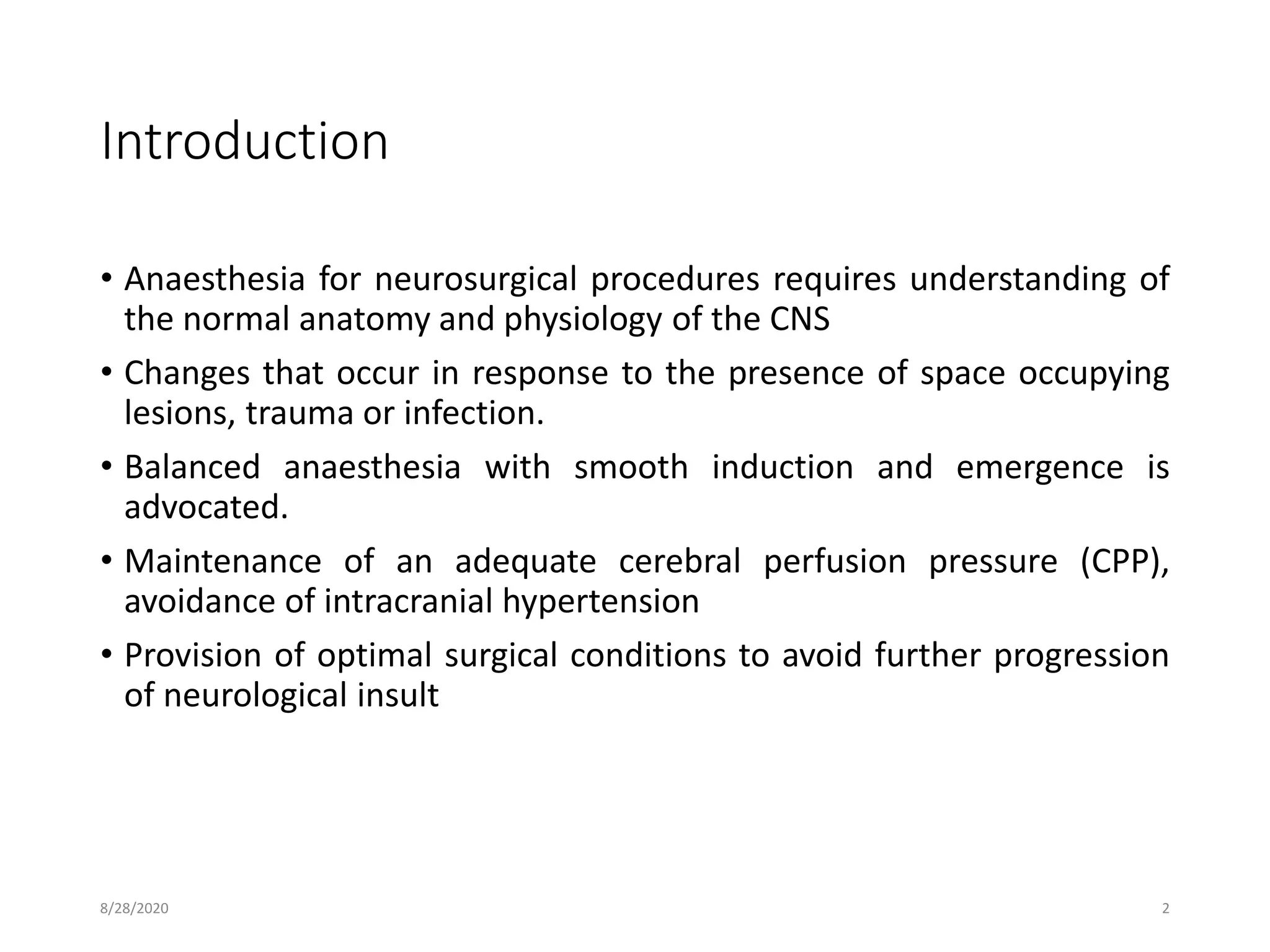 Introduction

• Anaesthesia for neurosurgical procedures requires understanding of the normal anatomy and physiology of the CNS

• Changes that occur in response to the presence of space occupying lesions, trauma or infection.

• Balanced anaesthesia with smooth induction and emergence is advocated.

• Maintenance of an adequate cerebral perfusion pressure (CPP), avoidance of intracranial hypertension

• Provision of optimal surgical conditions to avoid further progression of neurological insult

8/28/2020

2